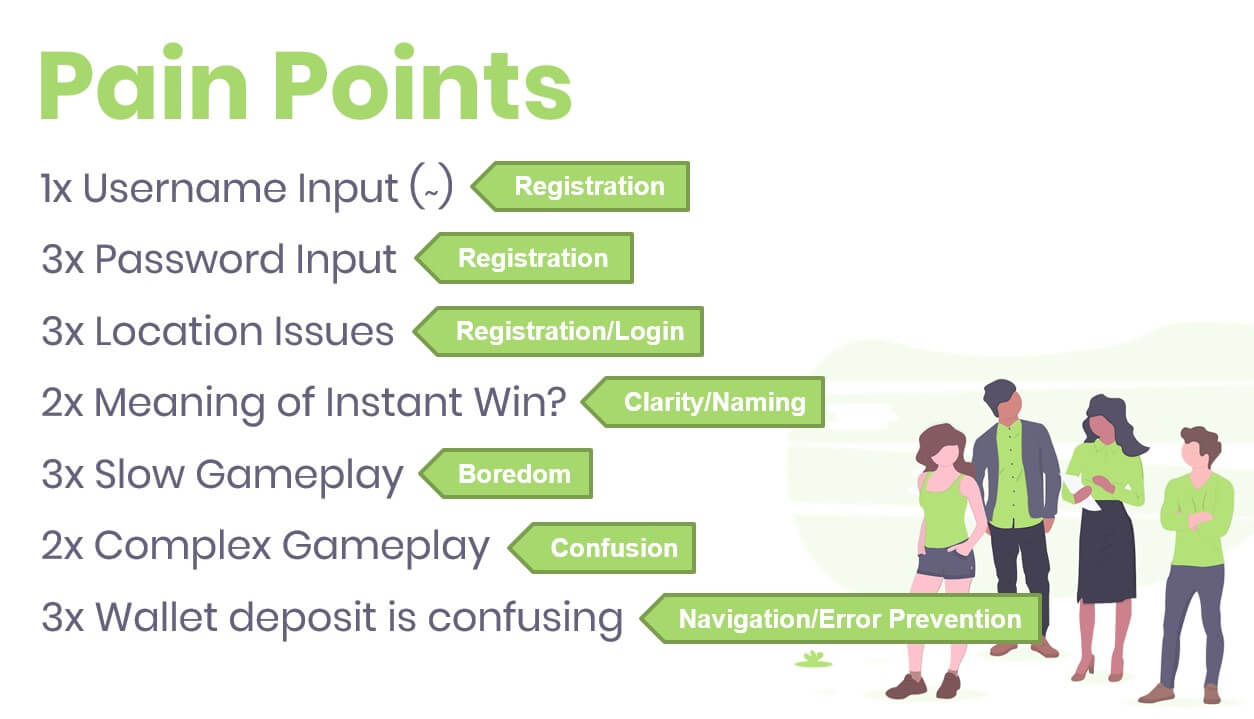 Pain Points

1x Username Input (~) Registration

3x Password Input Registration

3x Location Issues Registration/Login

2x Meaning of Instant Win? Clarity/Naming

3x Slow Gameplay Boredom

2x Complex Gameplay Confusion

3x Wallet deposit is confusing Navigation/Error Prevention